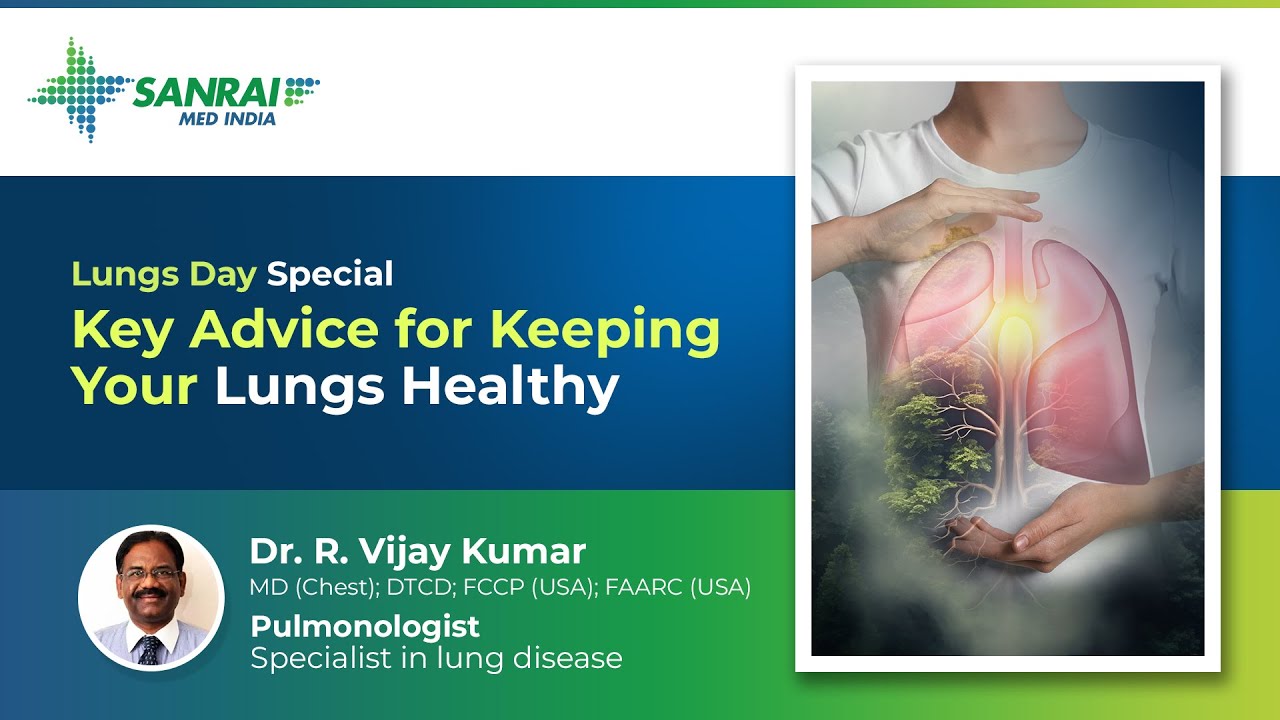 SANRAI
MED INDIA

Lungs Day Special
Key Advice for Keeping Your Lungs Healthy

Dr. R. Vijay Kumar
MD (Chest); DTCD; FCCP (USA); FAARC (USA)
Pulmonologist
Specialist in lung disease